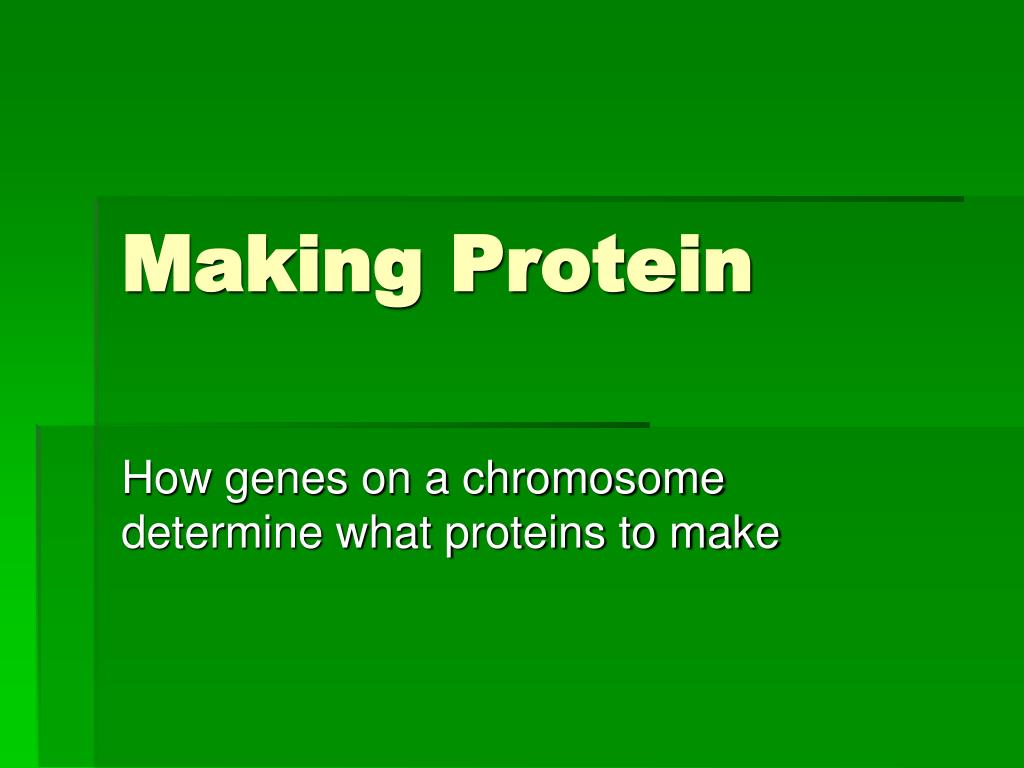 Making Protein

How genes on a chromosome determine what proteins to make